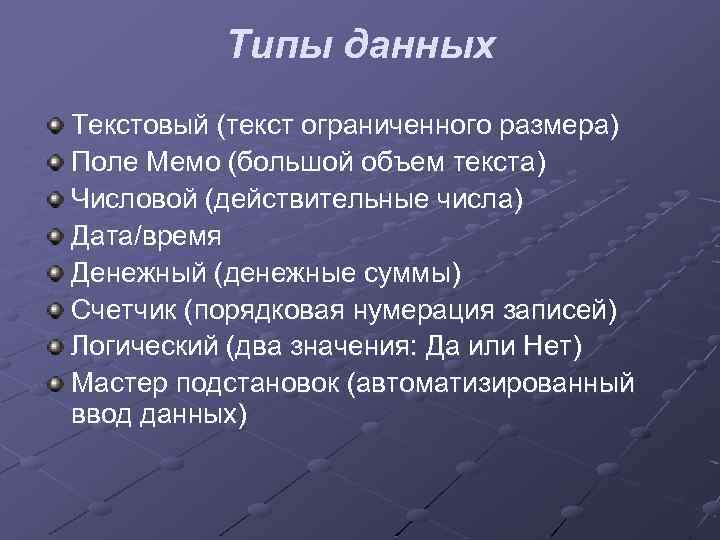 Типы данных

Текстовый (текст ограниченного размера)
Поле Мемо (большой объем текста)
Числовой (действительные числа)
Дата/время
Денежный (денежные суммы)
Счетчик (порядковая нумерация записей)
Логический (два значения: Да или Нет)
Мастер подстановок (автоматизированный ввод данных)